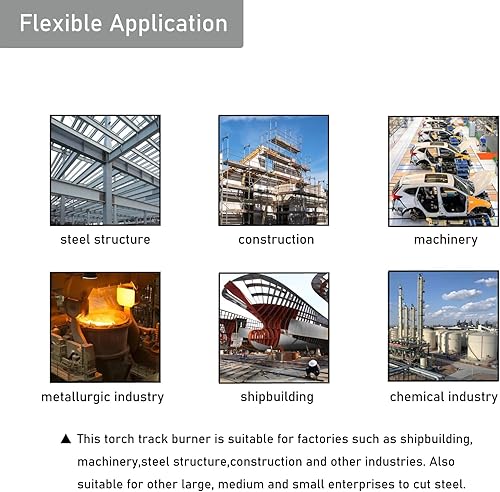 Flexible Application

steel structure

construction

machinery

metallurgic industry

shipbuilding

chemical industry

▲ This torch track burner is suitable for factories such as shipbuilding, machinery,steel structure,construction and other industries. Also suitable for other large, medium and small enterprises to cut steel.